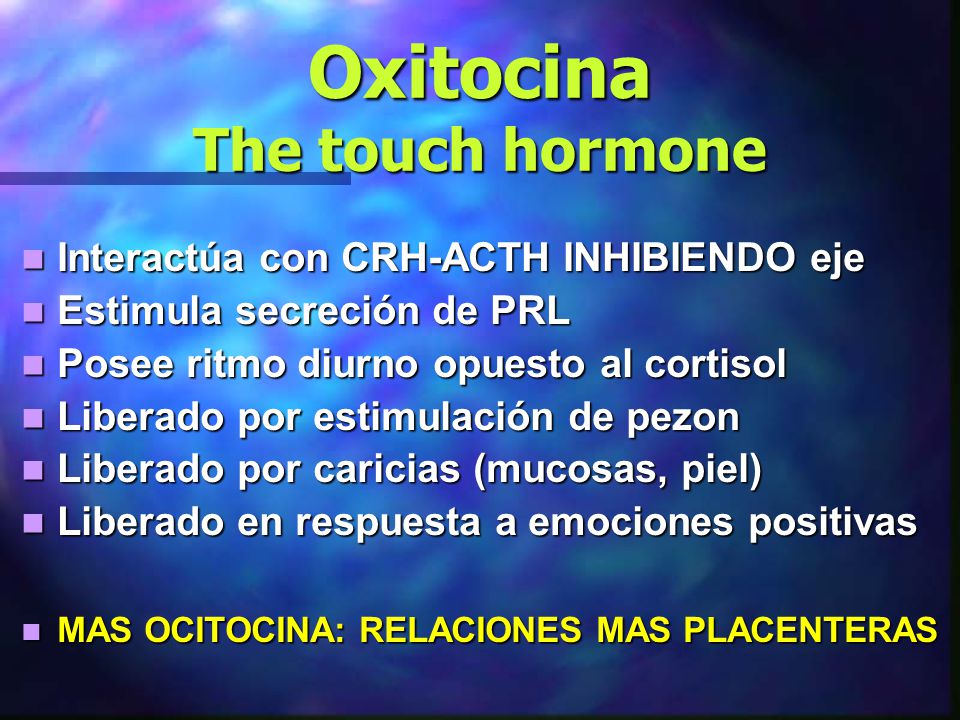 Oxitocina
The touch hormone

- Interactúa con CRH-ACTH INHIBIENDO eje
- Estimula secreción de PRL
- Posee ritmo diurno opuesto al cortisol
- Liberado por estimulación de pezon
- Liberado por caricias (mucosas, piel)
- Liberado en respuesta a emociones positivas

- MAS OCITOCINA: RELACIONES MAS PLACENTERAS